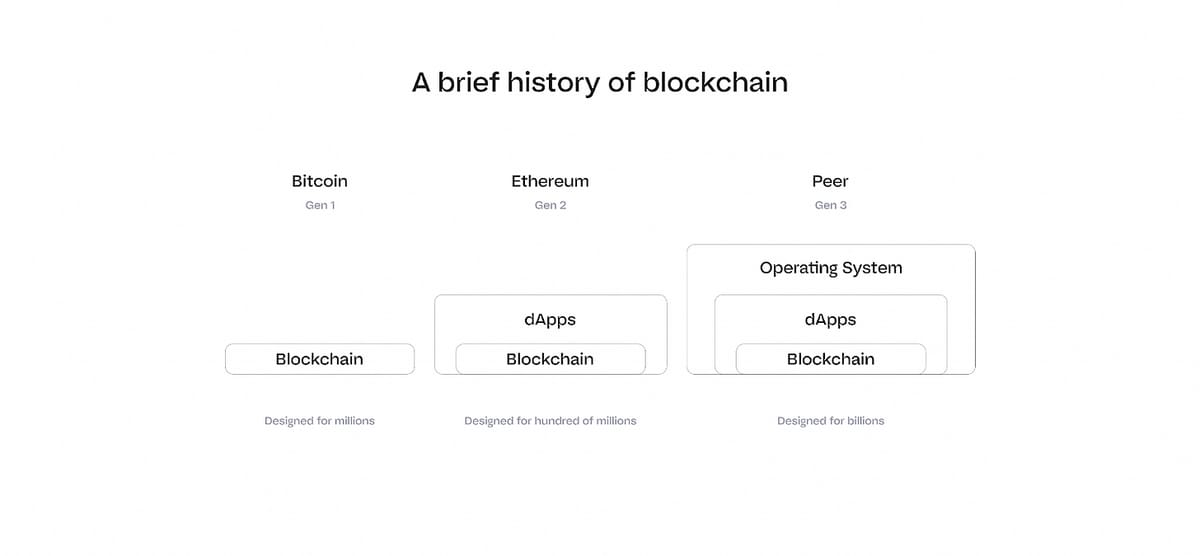 A brief history of blockchain

Bitcoin
Gen 1

Blockchain

Designed for millions

Ethereum
Gen 2

dApps

Blockchain

Designed for hundred of millions

Peer
Gen 3

Operating System

dApps

Blockchain

Designed for billions